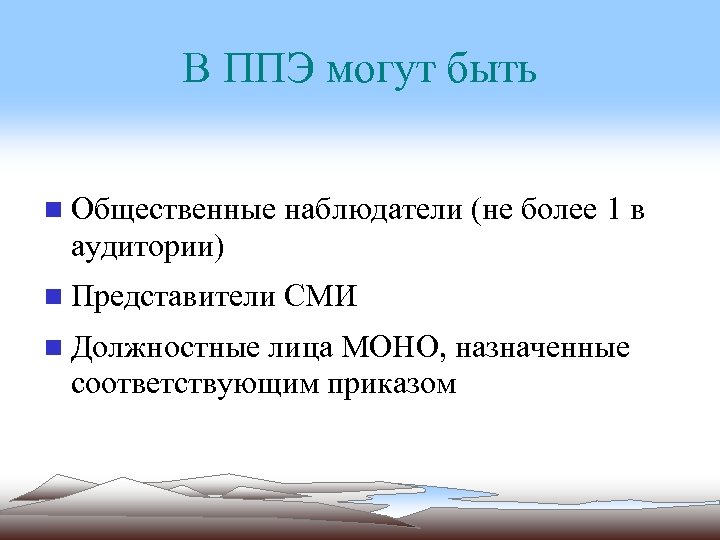 В ППЭ могут быть

Общественные наблюдатели (не более 1 в аудитории)

Представители СМИ

Должностные лица МОНО, назначенные соответствующим приказом